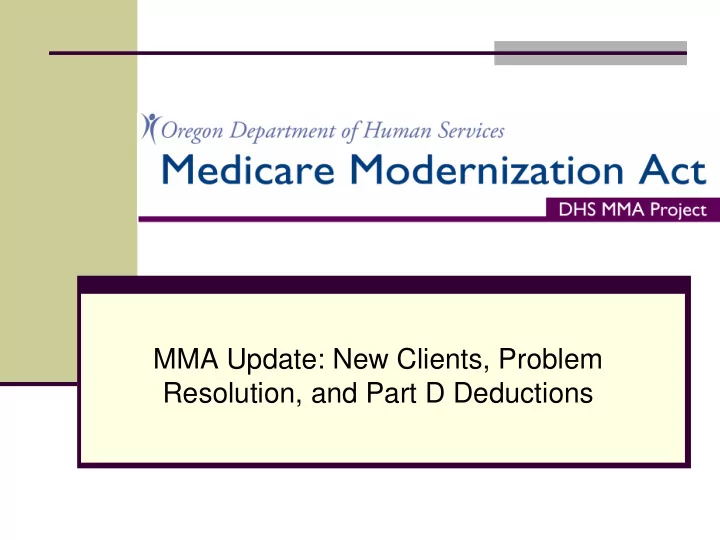 Oregon Department of Human Services

Medicare Modernization Act

DHS MMA Project

MMA Update: New Clients, Problem Resolution, and Part D Deductions